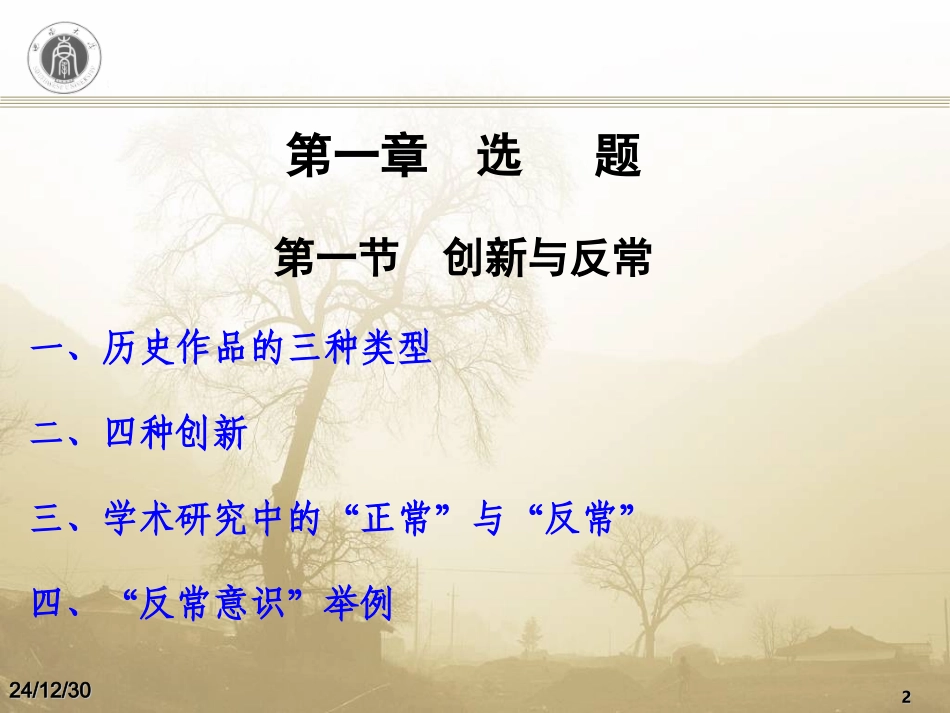 第一章　选　　题

第一节　创新与反常

一、历史作品的三种类型

二、四种创新

三、学术研究中的“正常”与“反常”

四、“反常意识”举例

24/12/30

2